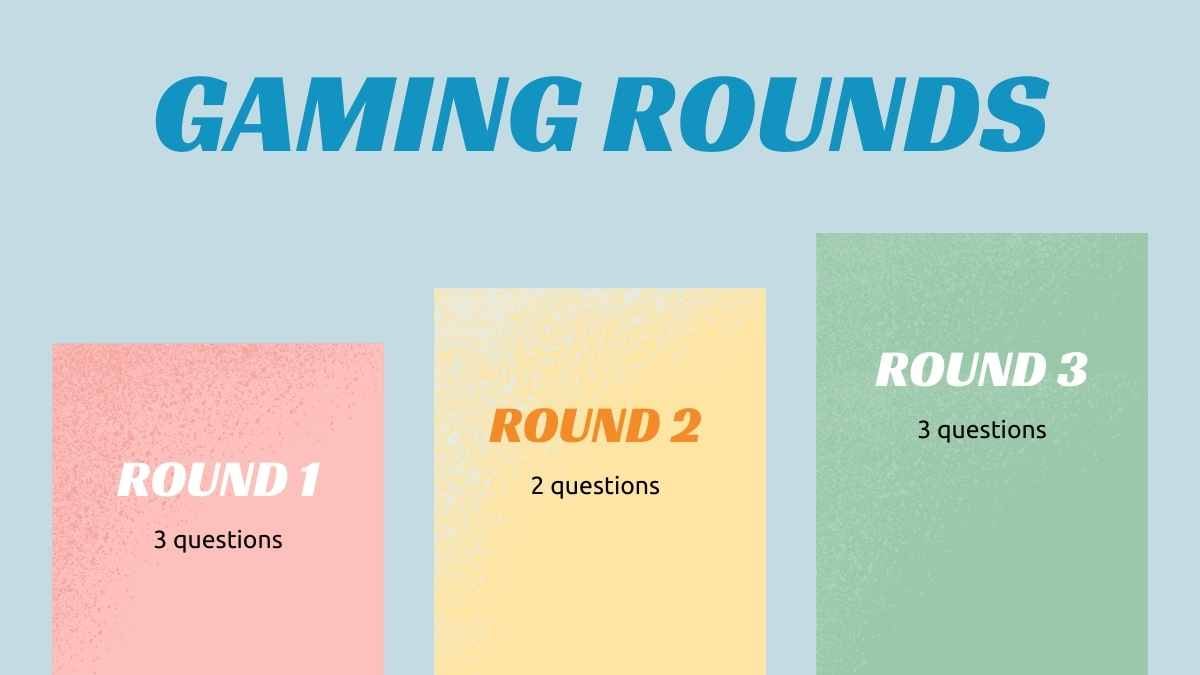 GAMING ROUNDS

ROUND 1

3 questions

ROUND 2

2 questions

ROUND 3

3 questions